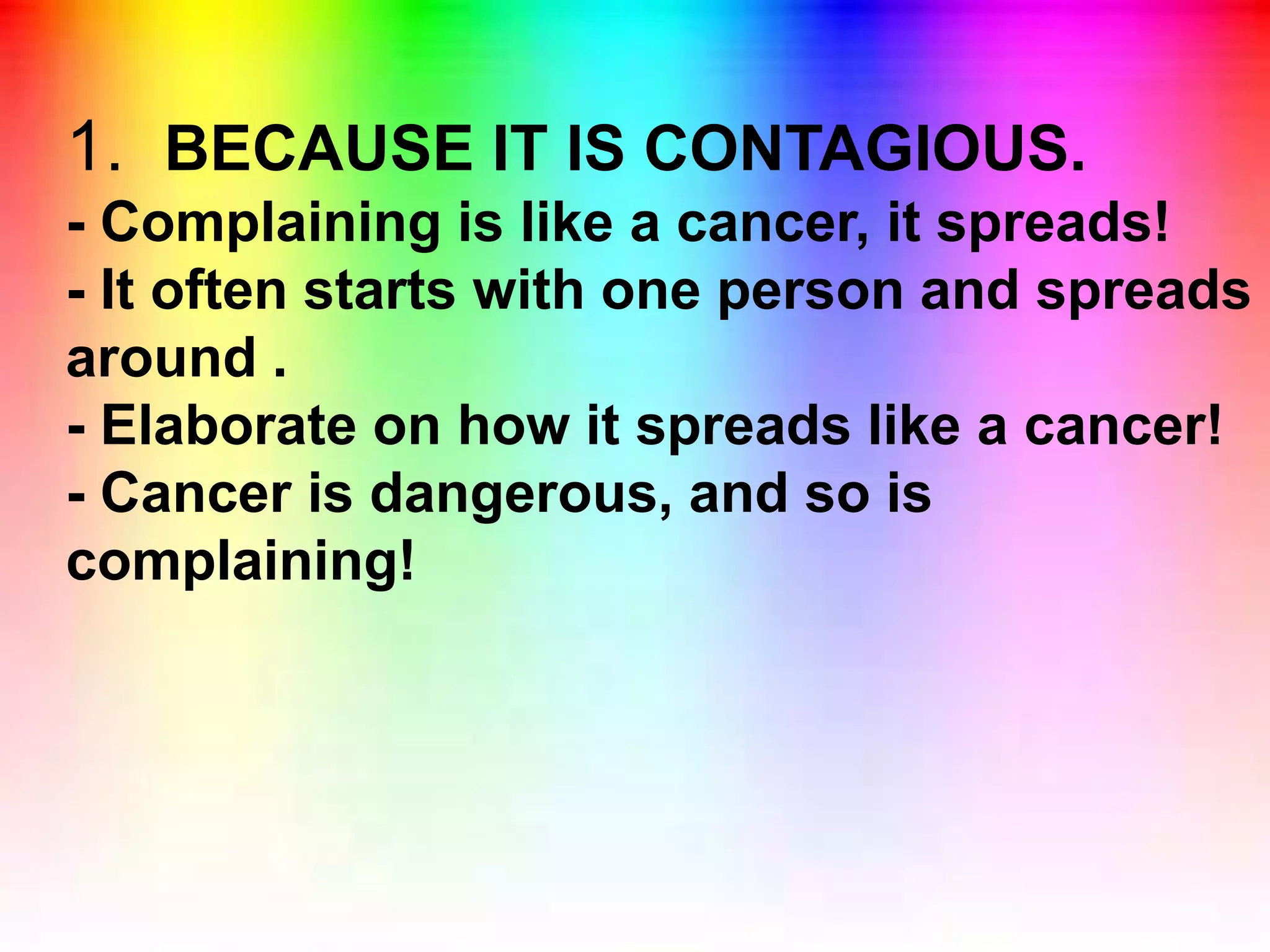 1. BECAUSE IT IS CONTAGIOUS.
- Complaining is like a cancer, it spreads!
- It often starts with one person and spreads around .
- Elaborate on how it spreads like a cancer!
- Cancer is dangerous, and so is complaining!